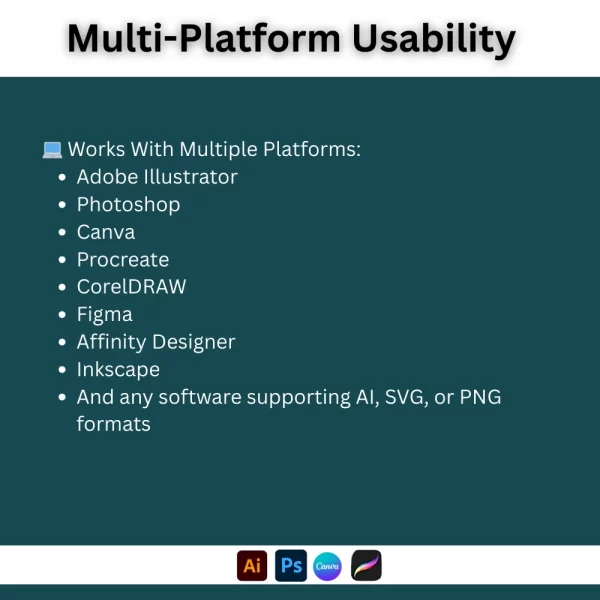 Multi-Platform Usability

💻 Works With Multiple Platforms:
- Adobe Illustrator
- Photoshop
- Canva
- Procreate
- CorelDRAW
- Figma
- Affinity Designer
- Inkscape
- And any software supporting AI, SVG, or PNG formats

Ai Ps Canva